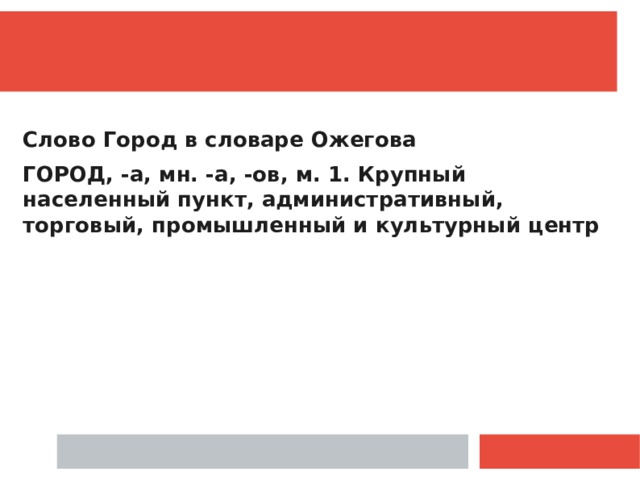 Слово Город в словаре Ожегова

ГОРОД, -а, мн. -а, -ов, м. 1. Крупный населенный пункт, административный, торговый, промышленный и культурный центр